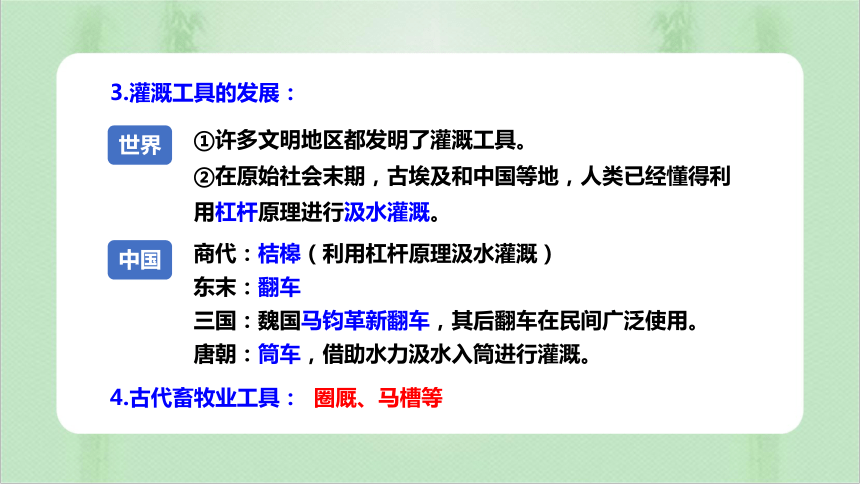 3.灌溉工具的发展：

世界

①许多文明地区都发明了灌溉工具。

②在原始社会末期，古埃及和中国等地，人类已经懂得利用杠杆原理进行汲水灌溉。

中国

商代：桔槔（利用杠杆原理汲水灌溉）

东末：翻车

三国：魏国马钧革新翻车，其后翻车在民间广泛使用。

唐朝：筒车，借助水力汲水入筒进行灌溉。

4.古代畜牧业工具： 圈厩、马槽等